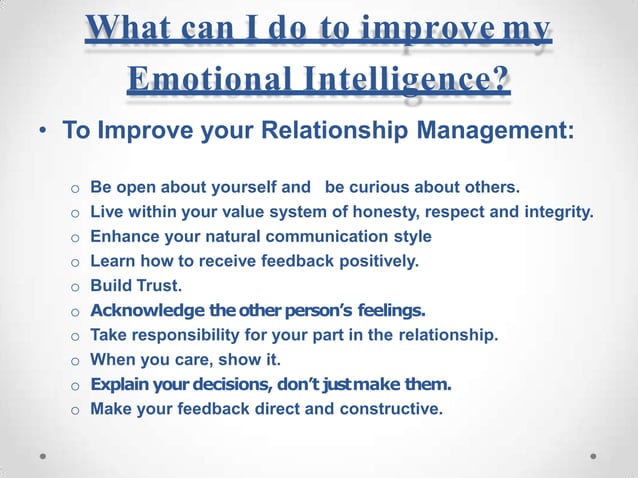 What can I do to improve my Emotional Intelligence?

• To Improve your Relationship Management:

o Be open about yourself and be curious about others.
o Live within your value system of honesty, respect and integrity.
o Enhance your natural communication style
o Learn how to receive feedback positively.
o Build Trust.
o Acknowledge the other person's feelings.
o Take responsibility for your part in the relationship.
o When you care, show it.
o Explain your decisions, don't just make them.
o Make your feedback direct and constructive.